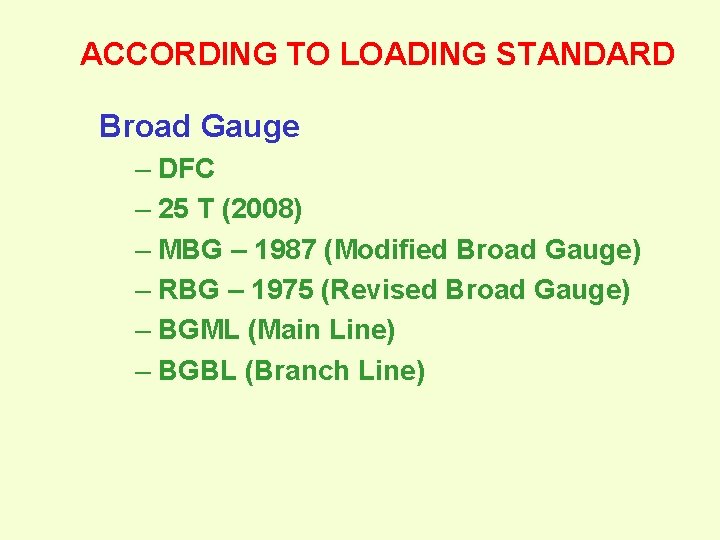 ACCORDING TO LOADING STANDARD

Broad Gauge

– DFC
– 25 T (2008)
– MBG – 1987 (Modified Broad Gauge)
– RBG – 1975 (Revised Broad Gauge)
– BGML (Main Line)
– BGBL (Branch Line)